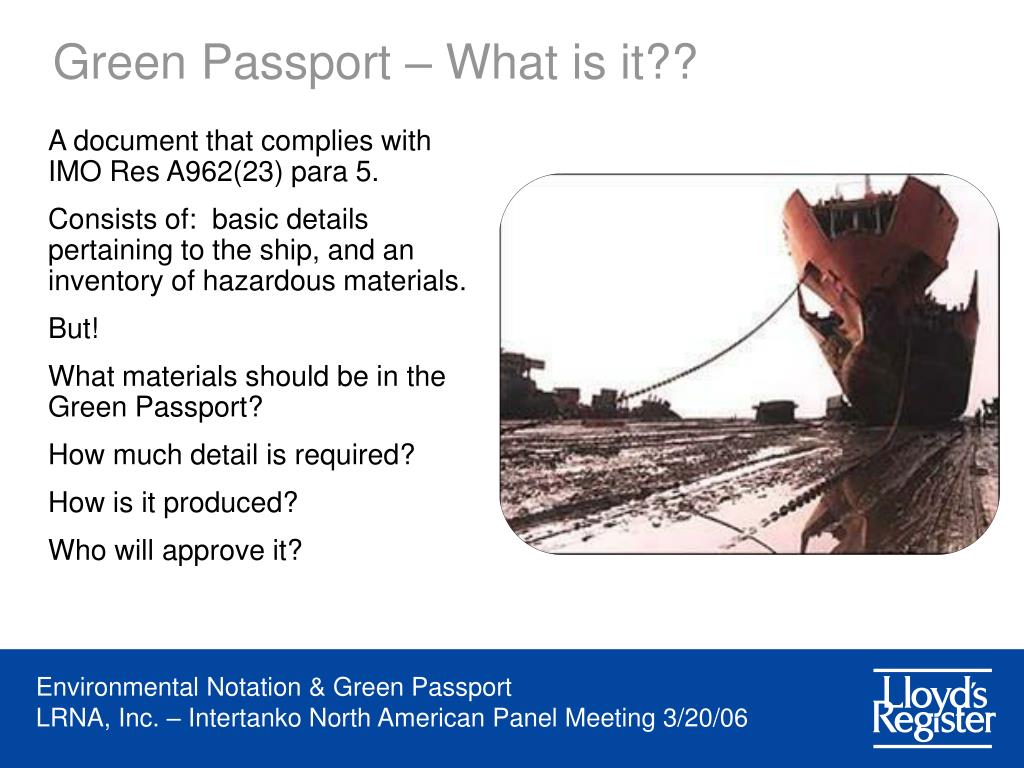 Green Passport – What is it??

A document that complies with IMO Res A962(23) para 5.

Consists of: basic details pertaining to the ship, and an inventory of hazardous materials.

But!

What materials should be in the Green Passport?

How much detail is required?

How is it produced?

Who will approve it?

Environmental Notation & Green Passport
LRNA, Inc. – Intertanko North American Panel Meeting 3/20/06

Lloyd's Register